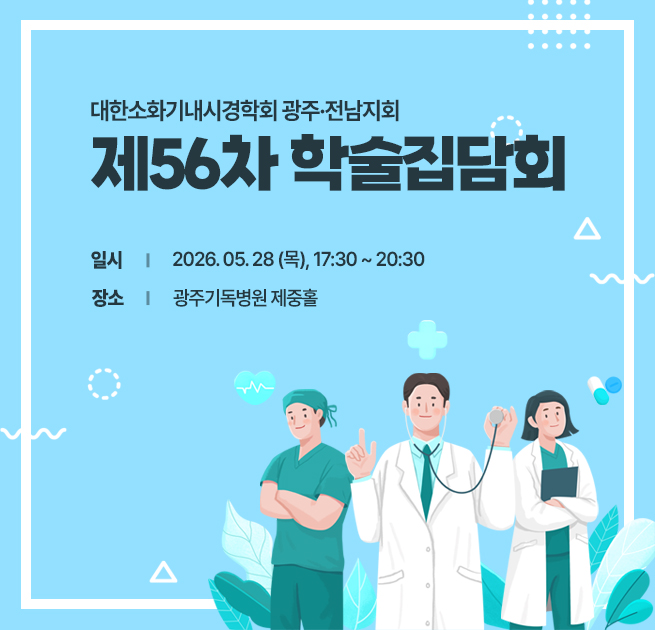 대한소화기내시경학회 광주·전남지회

제56차 학술집담회

일시 | 2026. 05. 28 (목), 17:30 ~ 20:30

장소 | 광주기독병원 제중홀